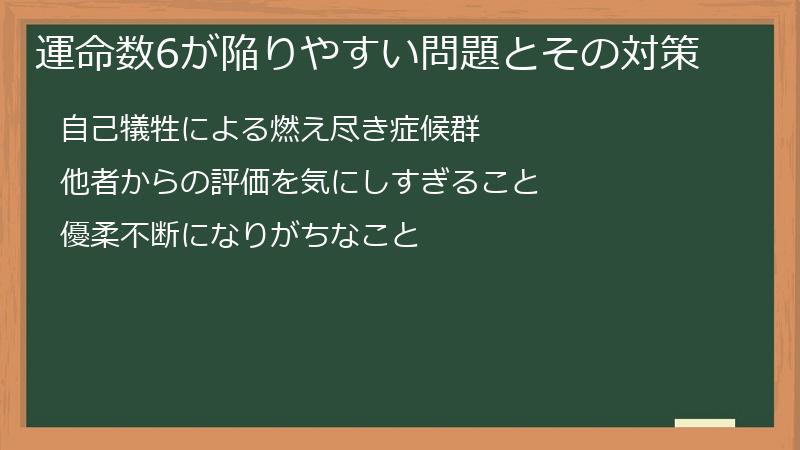 運命数6が陥りやすい問題とその対策

自己犠牲による燃え尽き症候群

他者からの評価を気にしすぎること

優柔不断になりがちなこと